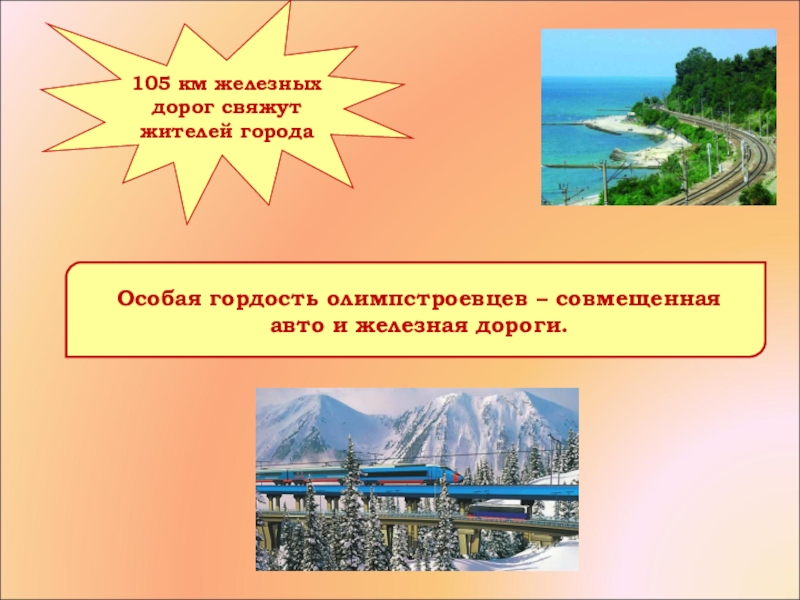 105 км железных дорог свяжут жителей города

Особая гордость олимпстроевцев – совмещенная авто и железная дороги.